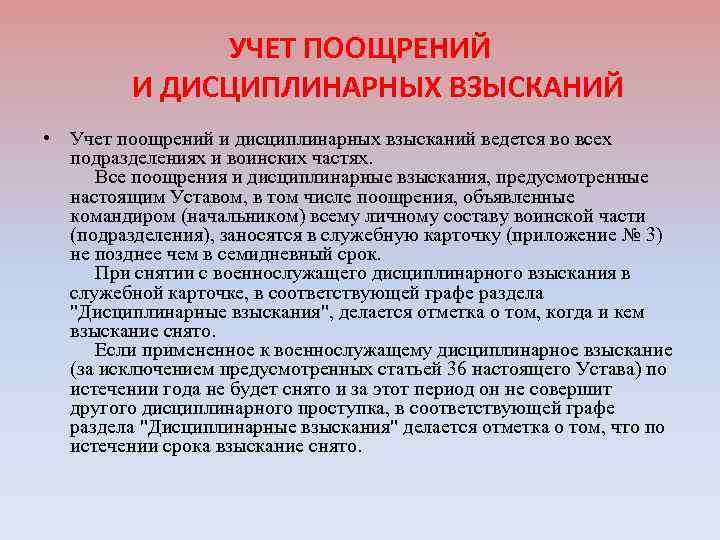 УЧЕТ ПООЩРЕНИЙ
И ДИСЦИПЛИНАРНЫХ ВЗЫСКАНИЙ

• Учет поощрений и дисциплинарных взысканий ведется во всех подразделениях и воинских частях.
Все поощрения и дисциплинарные взыскания, предусмотренные настоящим Уставом, в том числе поощрения, объявленные командиром (начальником) всему личному составу воинской части (подразделения), заносятся в служебную карточку (приложение № 3) не позднее чем в семидневный срок.
При снятии с военнослужащего дисциплинарного взыскания в служебной карточке, в соответствующей графе раздела "Дисциплинарные взыскания", делается отметка о том, когда и кем взыскание снято.
Если примененное к военнослужащему дисциплинарное взыскание (за исключением предусмотренных статьей 36 настоящего Устава) по истечении года не будет снято и за этот период он не совершит другого дисциплинарного проступка, в соответствующей графе раздела "Дисциплинарные взыскания" делается отметка о том, что по истечении срока взыскание снято.